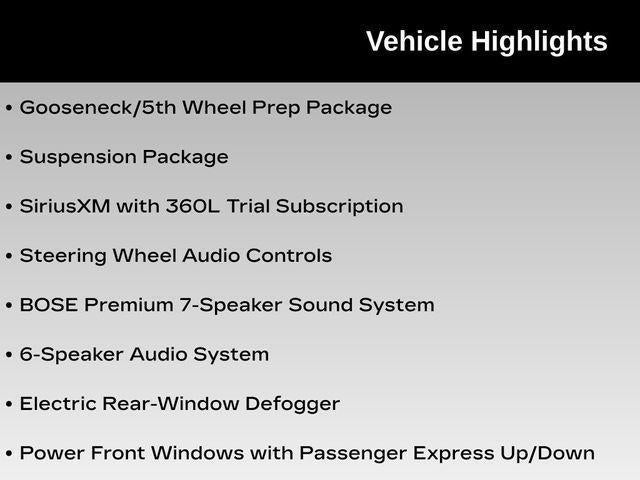 Vehicle Highlights

• Gooseneck/5th Wheel Prep Package

• Suspension Package

• SiriusXM with 360L Trial Subscription

• Steering Wheel Audio Controls

• BOSE Premium 7-Speaker Sound System

• 6-Speaker Audio System

• Electric Rear-Window Defogger

• Power Front Windows with Passenger Express Up/Down